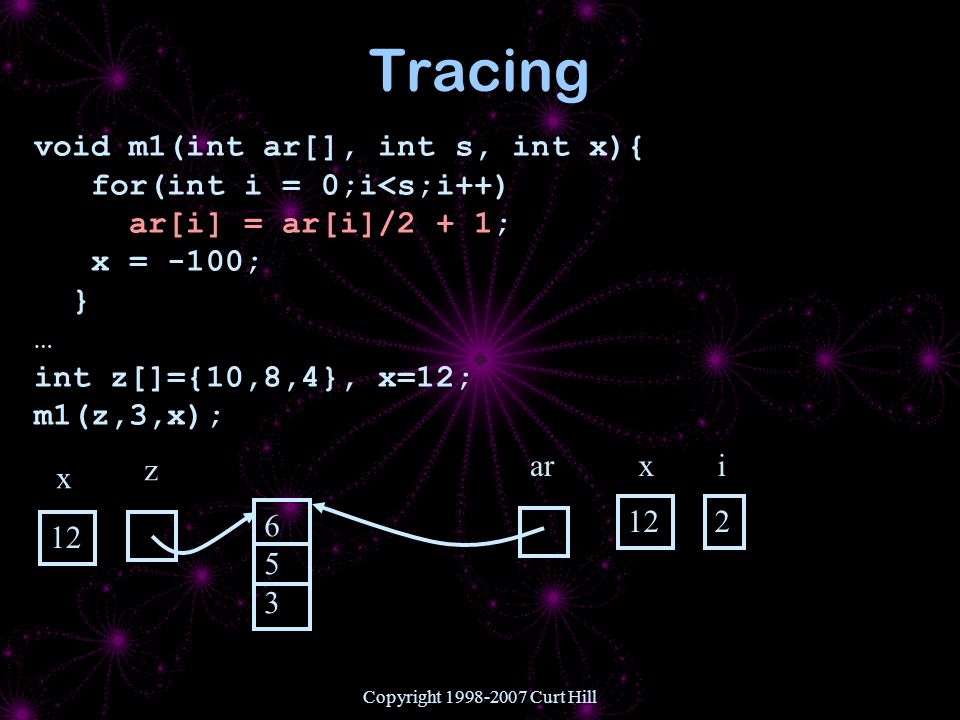 Tracing

void m1(int ar[], int s, int x){
for(int i = 0;i<s;i++)
ar[i] = ar[i]/2 + 1;
x = -100;
}
…
int z[]={10,8,4}, x=12;
m1(z,3,x);

x
12

z

6
5
3

ar

x
12

i
2

Copyright 1998-2007 Curt Hill